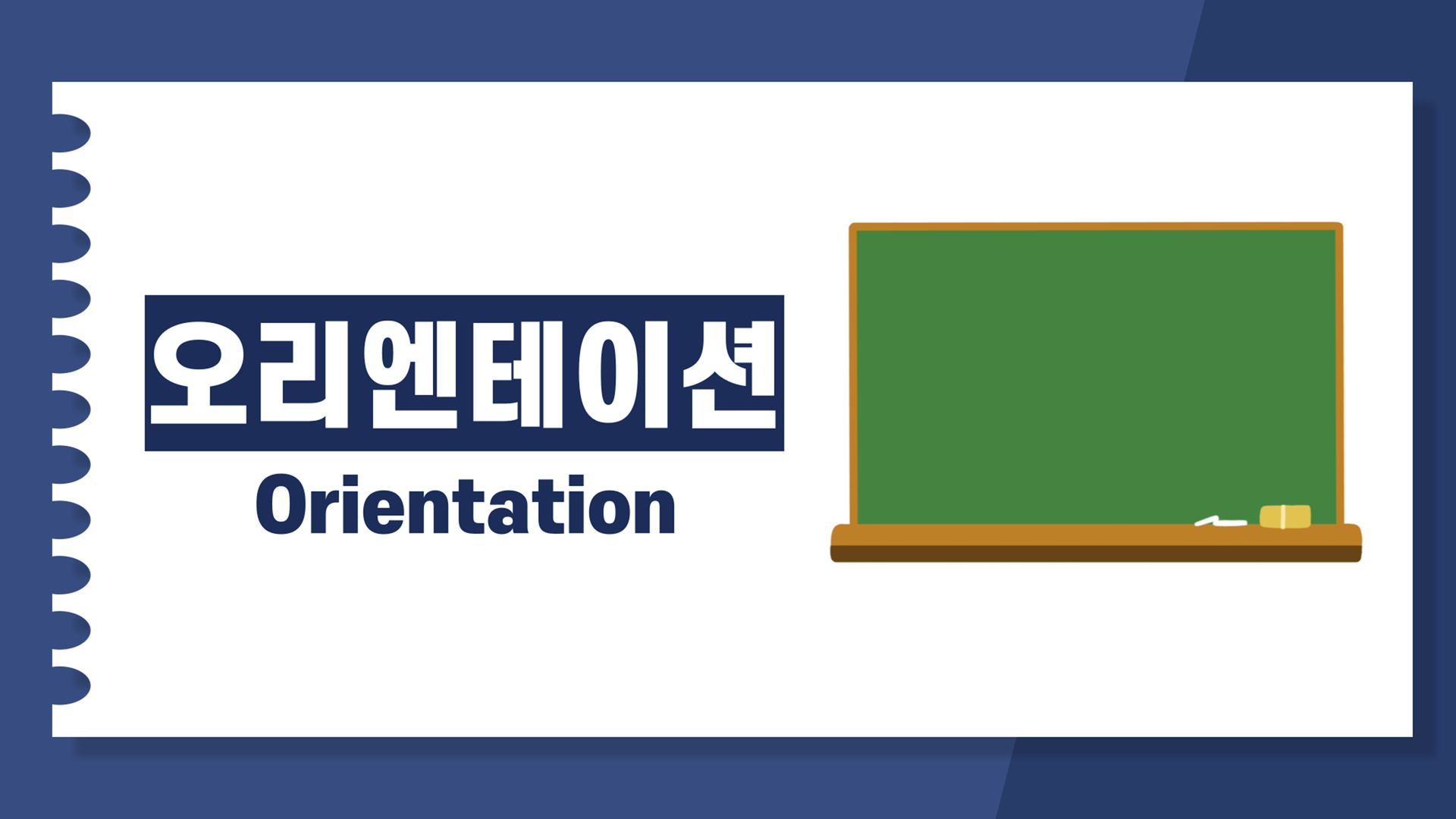 오리엔테이션
Orientation